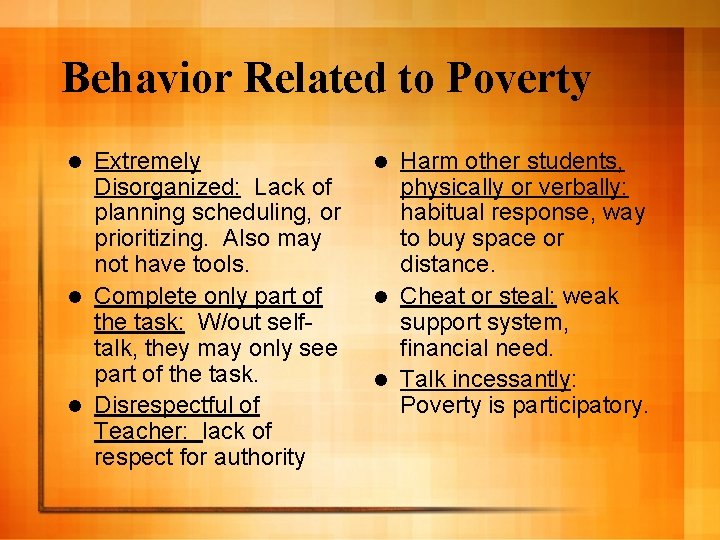 Behavior Related to Poverty

- Extremely Disorganized: Lack of planning scheduling, or prioritizing. Also may not have tools.
- Complete only part of the task: W/out self-talk, they may only see part of the task.
- Disrespectful of Teacher: lack of respect for authority

- Harm other students, physically or verbally: habitual response, way to buy space or distance.
- Cheat or steal: weak support system, financial need.
- Talk incessantly: Poverty is participatory.